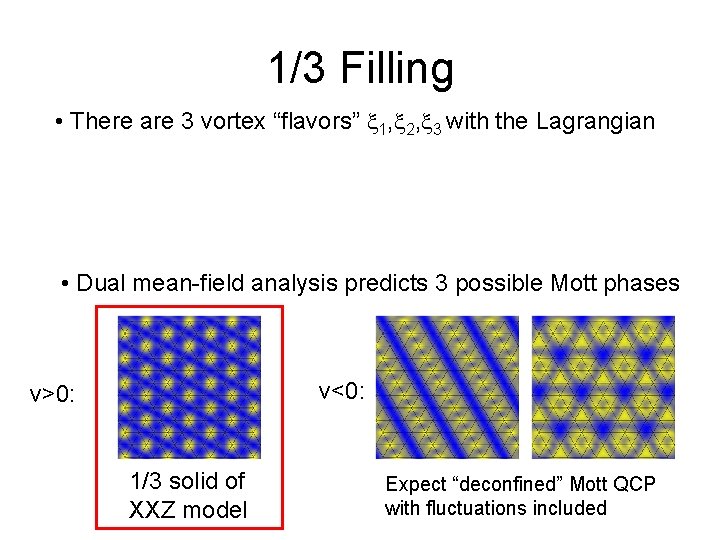 1/3 Filling

• There are 3 vortex “flavors” $\xi_1,\xi_2,\xi_3$ with the Lagrangian

• Dual mean-field analysis predicts 3 possible Mott phases

v>0:

1/3 solid of XXZ model

v<0:

Expect “deconfined” Mott QCP with fluctuations included